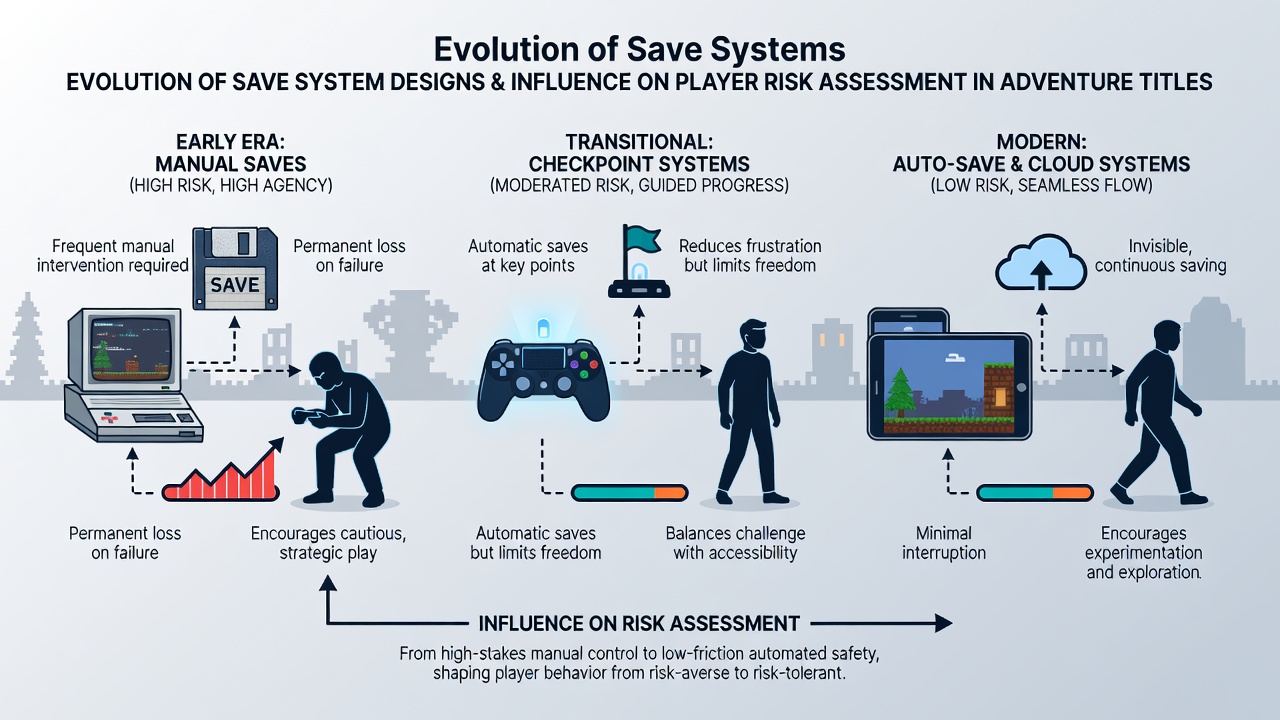 Evolution of Save Systems

EVOLUTION OF SAVE SYSTEM DESIGNS & INFLUENCE ON PLAYER RISK ASSESSMENT IN ADVENTURE TITLES

EARLY ERA:
MANUAL SAVES
(HIGH RISK, HIGH AGENCY)

Frequent manual intervention required

SAVE

Permanent loss on failure

Permanent loss on failure

Encourages cautious, strategic play

TRANSITIONAL:
CHECKPOINT SYSTEMS
(MODERATED RISK, GUIDED PROGRESS)

Automatic saves at key points

Reduces frustration but limits freedom

Automatic saves but limits freedom

Balances challenge with accessibility

MODERN:
AUTO-SAVE & CLOUD SYSTEMS
(LOW RISK, SEAMLESS FLOW)

Invisible, continuous saving

Minimal interruption

Encourages experimentation and exploration.

INFLUENCE ON RISK ASSESSMENT

From high-stakes manual control to low-friction automated safety, shaping player behavior from risk-averse to risk-tolerant.